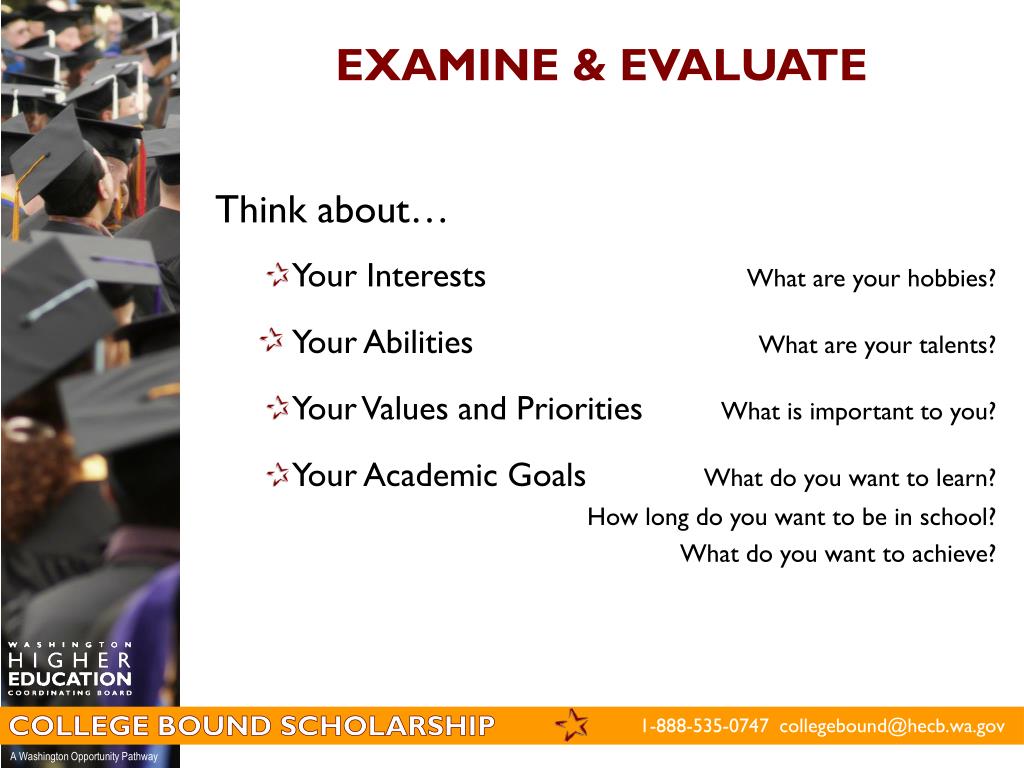 EXAMINE & EVALUATE

Think about…

Your Interests What are your hobbies?

Your Abilities What are your talents?

Your Values and Priorities What is important to you?

Your Academic Goals What do you want to learn?
How long do you want to be in school?
What do you want to achieve?

WASHINGTON
HIGHER
EDUCATION
COORDINATING BOARD

COLLEGE BOUND SCHOLARSHIP 1-888-535-0747 collegebound@hecb.wa.gov

A Washington Opportunity Pathway